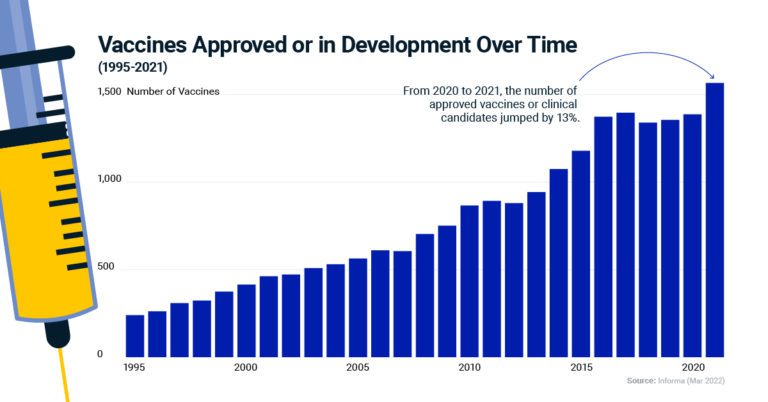 Vaccines Approved or in Development Over Time
(1995-2021)

1,500 Number of Vaccines

From 2020 to 2021, the number of approved vaccines or clinical candidates jumped by 13%.

1,000

500

0

1995
2000
2005
2010
2015
2020

Source: Informa (Mar 2022)